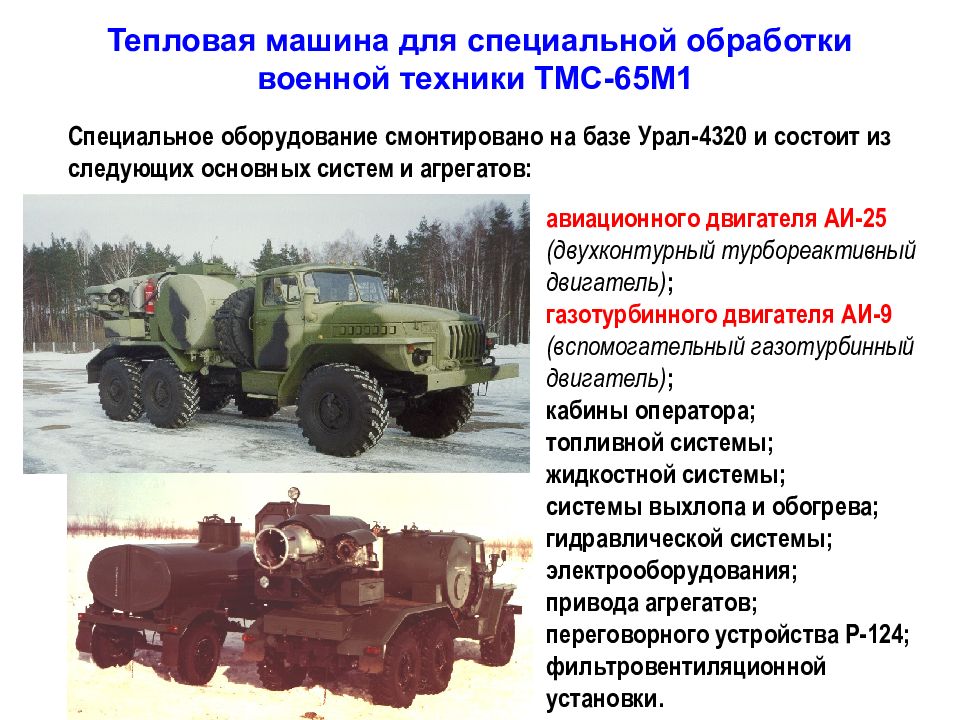 Тепловая машина для специальной обработки военной техники ТМС-65М1

Специальное оборудование смонтировано на базе Урал-4320 и состоит из следующих основных систем и агрегатов:

авиационного двигателя АИ-25 (двухконтурный турбореактивный двигатель);
газотурбинного двигателя АИ-9 (вспомогательный газотурбинный двигатель);
кабины оператора;
топливной системы;
жидкостной системы;
системы выхлопа и обогрева;
гидравлической системы;
электрооборудования;
привода агрегатов;
переговорного устройства Р-124;
фильтровентиляционной установки.